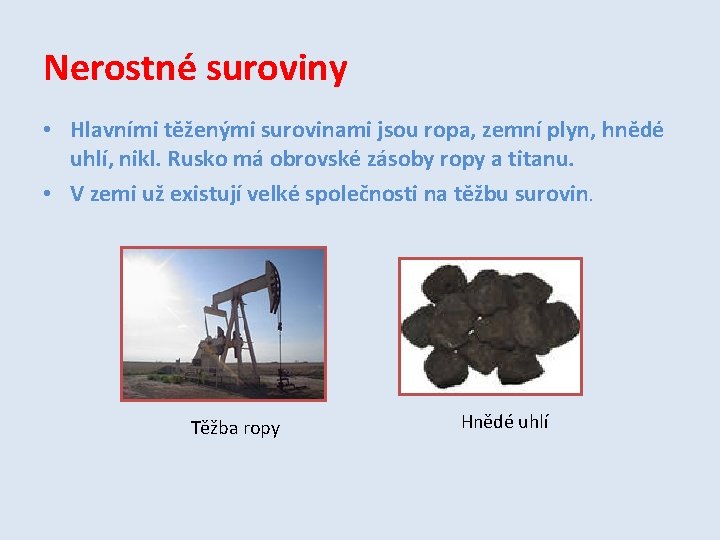 Nerostné suroviny

• Hlavními těženými surovinami jsou ropa, zemní plyn, hnědé uhlí, nikl. Rusko má obrovské zásoby ropy a titanu.
• V zemi už existují velké společnosti na těžbu surovin.

Těžba ropy

Hnědé uhlí